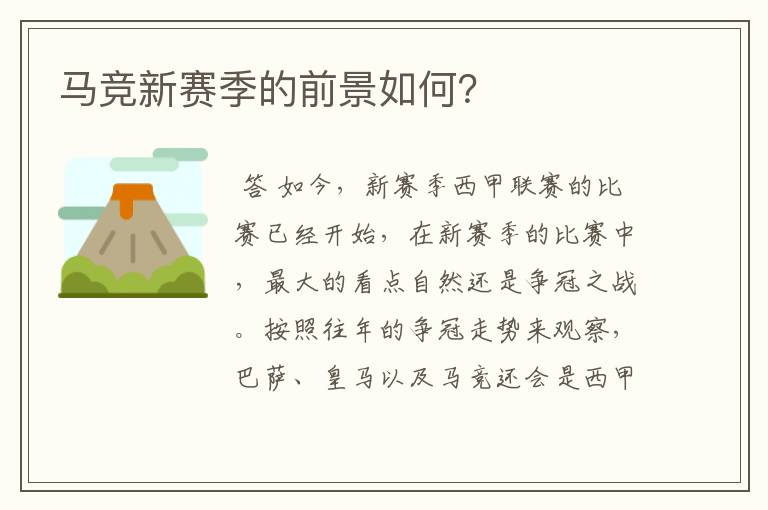 马竞新赛季的前景如何？

答 如今，新赛季西甲联赛的比赛已经开始，在新赛季的比赛中，最大的看点自然还是争冠之战。按照往年的争冠走势来观察，巴萨、皇马以及马竞还会是西甲